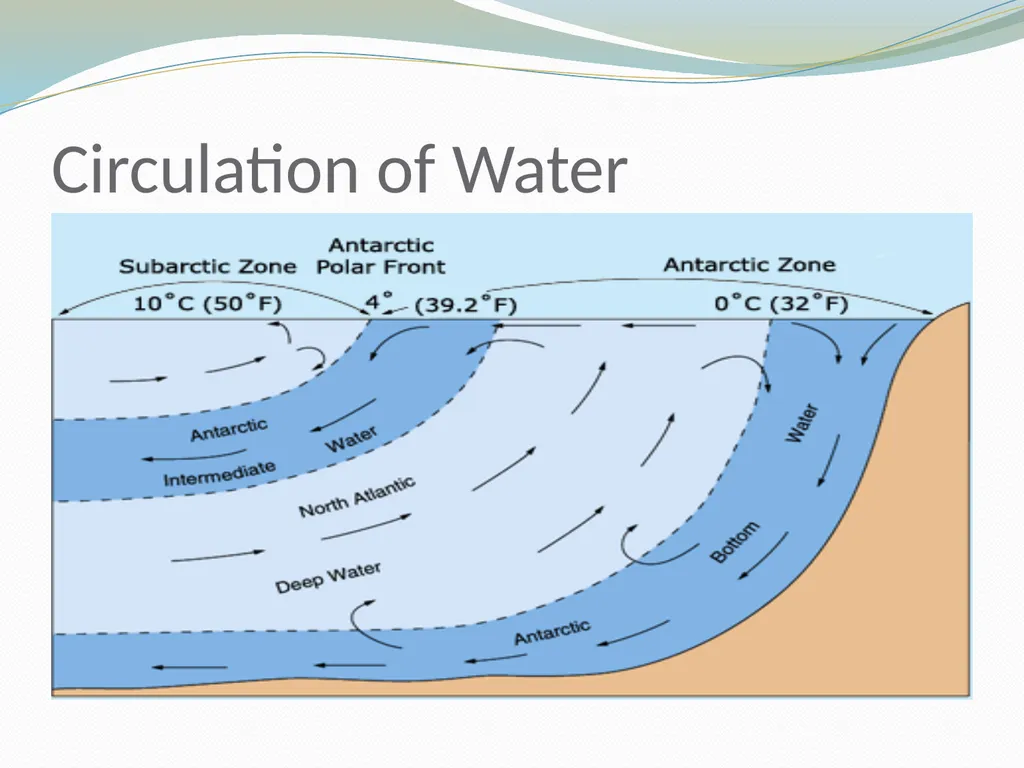 Circulation of Water

Subarctic Zone
10°C (50°F)

Antarctic
Polar Front
4° (39.2°F)

Antarctic Zone
0°C (32°F)

Antarctic Intermediate Water

North Atlantic Deep Water

Antarctic Bottom Water